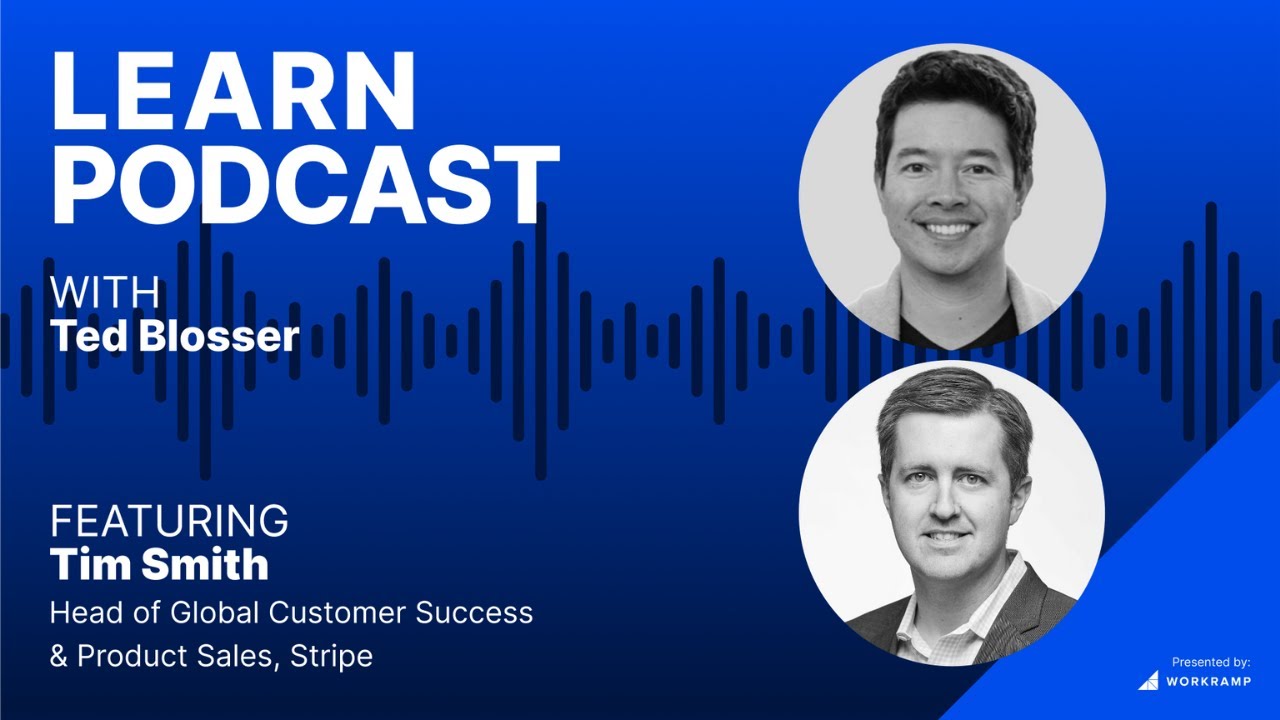 LEARN PODCAST

WITH
Ted Blosser

FEATURING
Tim Smith
Head of Global Customer Success & Product Sales, Stripe

Presented by:
WORKRAMP